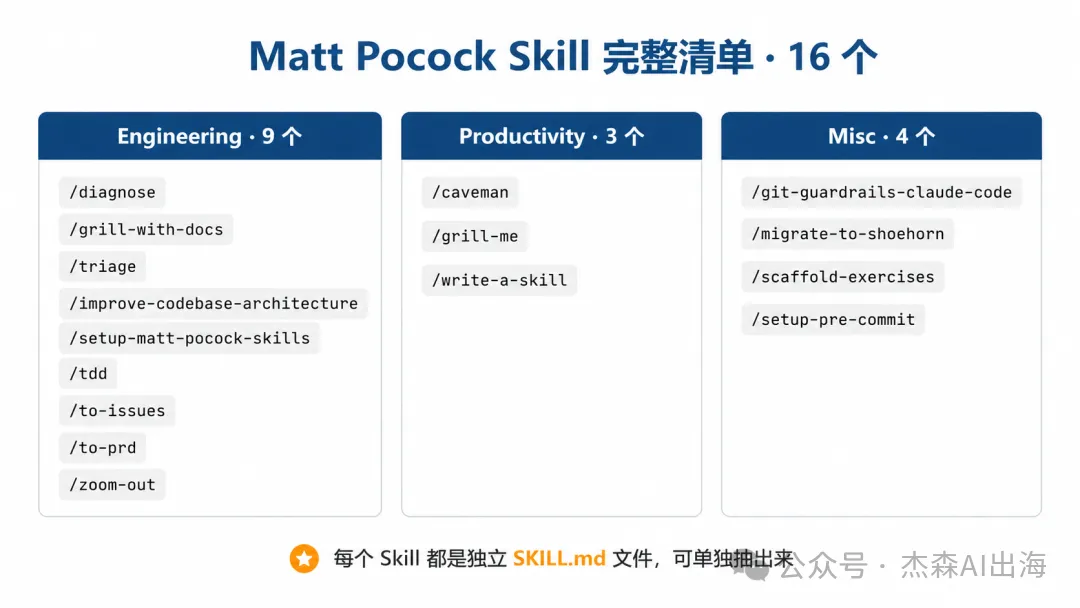 Matt Pocock Skill 完整清单 · 16 个

Engineering · 9 个

/diagnose

/grill-with-docs

/triage

/improve-codebase-architecture

/setup-matt-pocock-skills

/tdd

/to-issues

/to-prd

/zoom-out

Productivity · 3 个

/caveman

/grill-me

/write-a-skill

Misc · 4 个

/git-guardrails-claude-code

/migrate-to-shoehorn

/scaffold-exercises

/setup-pre-commit

每个 Skill 都是独立 SKILL.md 文件，可单独抽出来

公众号 · 杰森AI出海